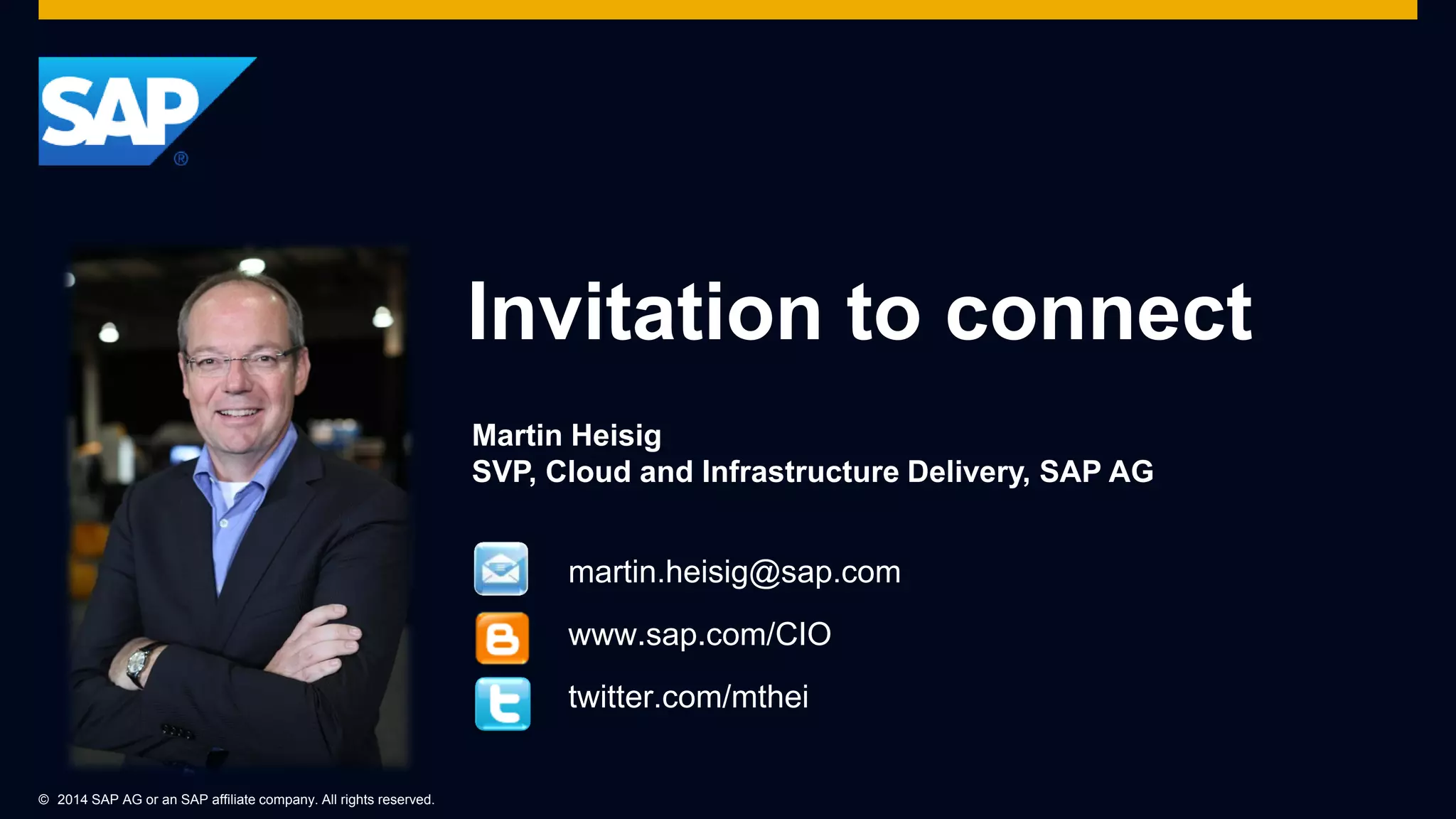 SAP®

Invitation to connect

Martin Heisig
SVP, Cloud and Infrastructure Delivery, SAP AG

martin.heisig@sap.com

www.sap.com/CIO

twitter.com/mthei

© 2014 SAP AG or an SAP affiliate company. All rights reserved.